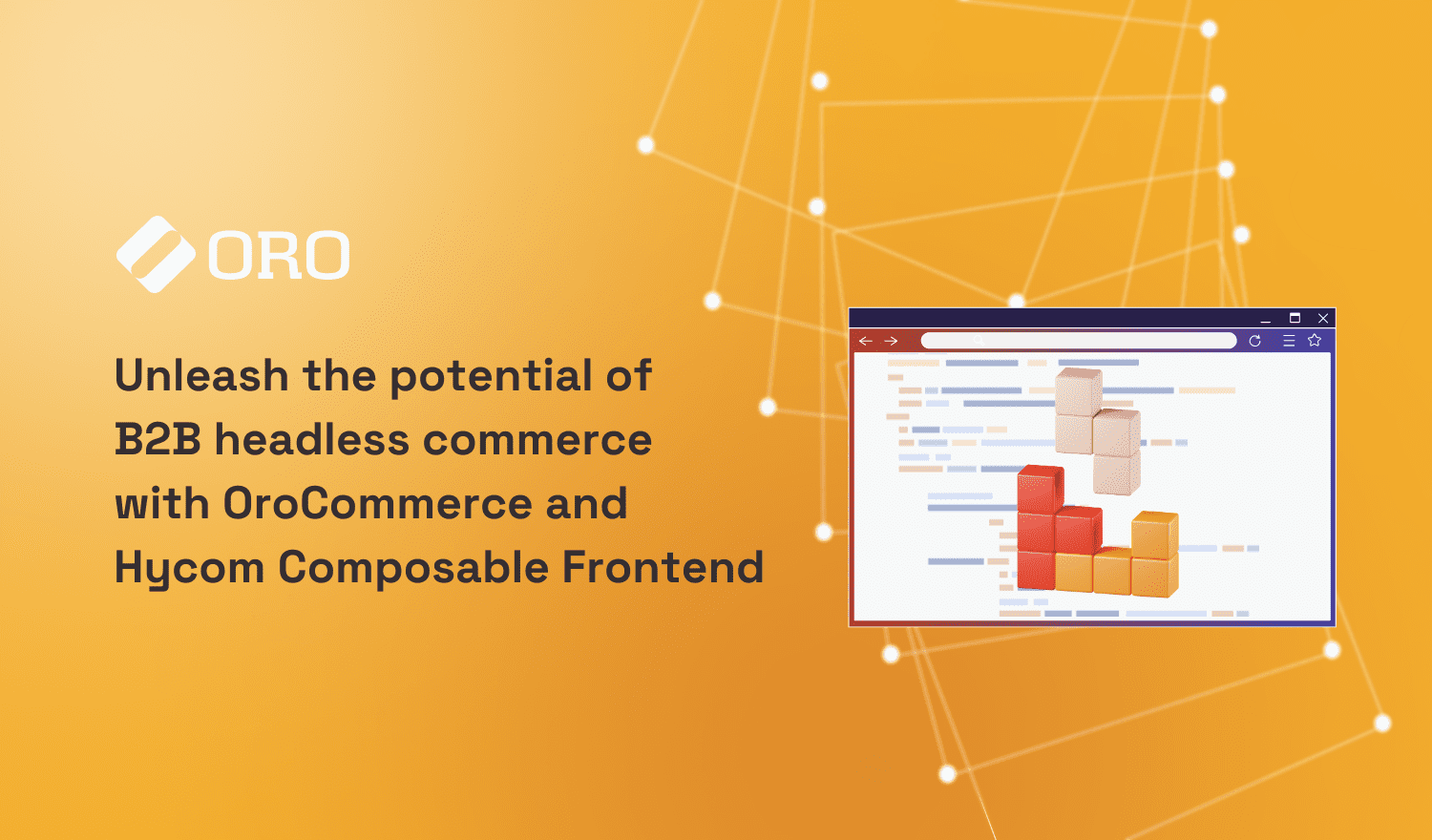 ORO

Unleash the potential of B2B headless commerce with OroCommerce and Hycom Composable Frontend